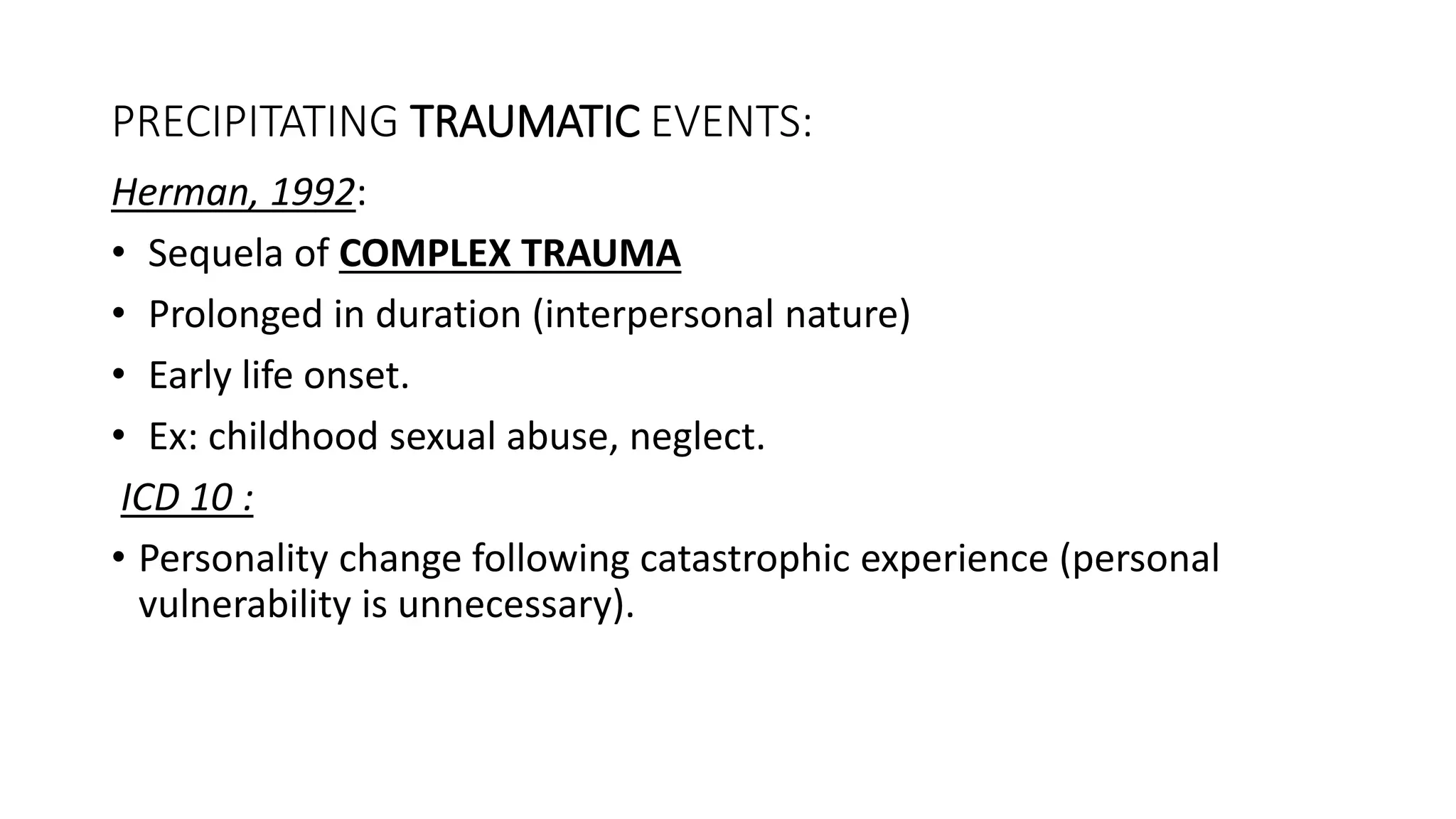 PRECIPITATING TRAUMATIC EVENTS:

Herman, 1992:

• Sequela of COMPLEX TRAUMA
• Prolonged in duration (interpersonal nature)
• Early life onset.
• Ex: childhood sexual abuse, neglect.

ICD 10 :

• Personality change following catastrophic experience (personal vulnerability is unnecessary).